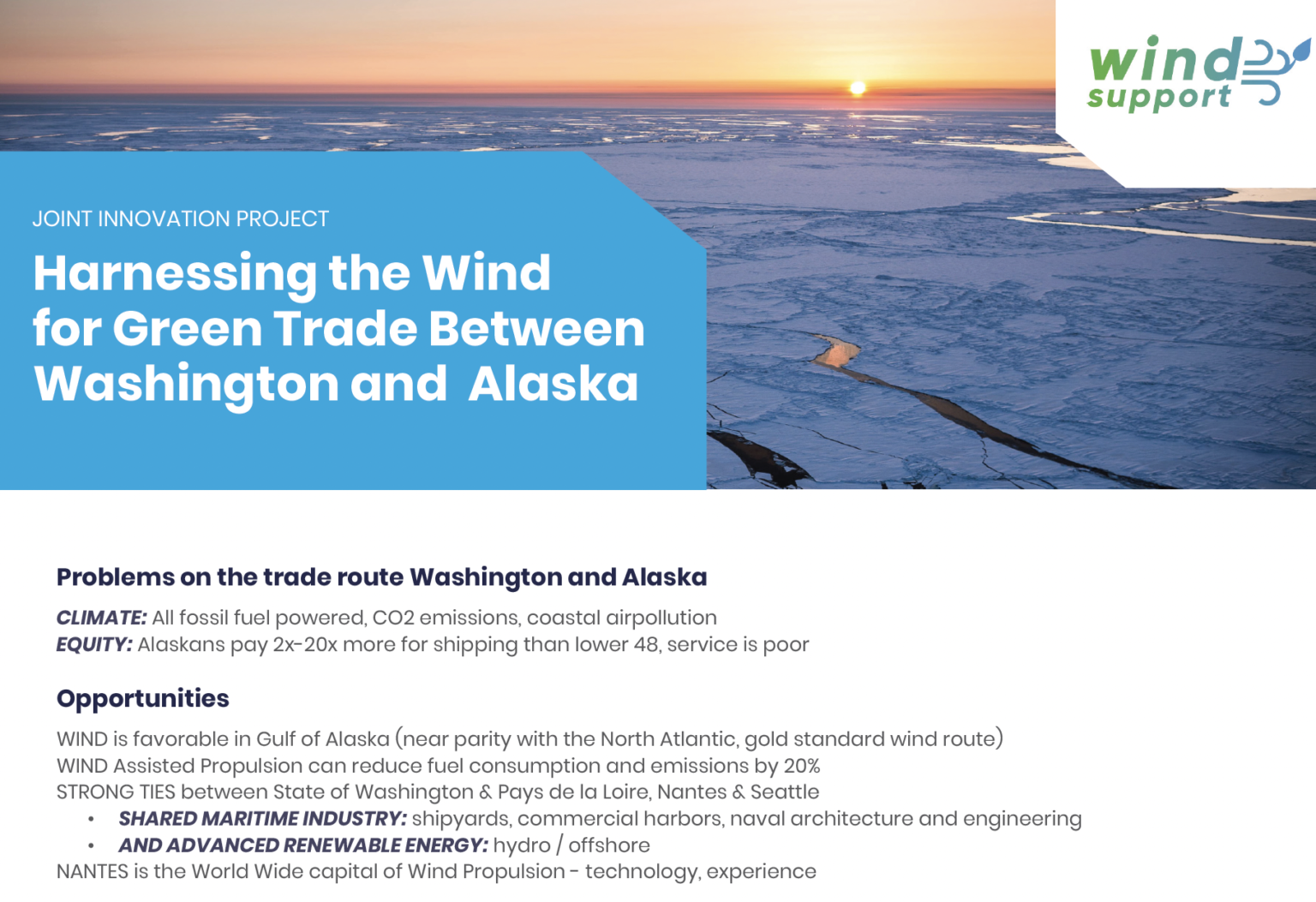 wind support

JOINT INNOVATION PROJECT

Harnessing the Wind for Green Trade Between Washington and Alaska

Problems on the trade route Washington and Alaska

CLIMATE: All fossil fuel powered, CO2 emissions, coastal airpollution
EQUITY: Alaskans pay 2x-20x more for shipping than lower 48, service is poor

Opportunities

WIND is favorable in Gulf of Alaska (near parity with the North Atlantic, gold standard wind route)
WIND Assisted Propulsion can reduce fuel consumption and emissions by 20%
STRONG TIES between State of Washington & Pays de la Loire, Nantes & Seattle
• SHARED MARITIME INDUSTRY: shipyards, commercial harbors, naval architecture and engineering
• AND ADVANCED RENEWABLE ENERGY: hydro / offshore
NANTES is the World Wide capital of Wind Propulsion - technology, experience